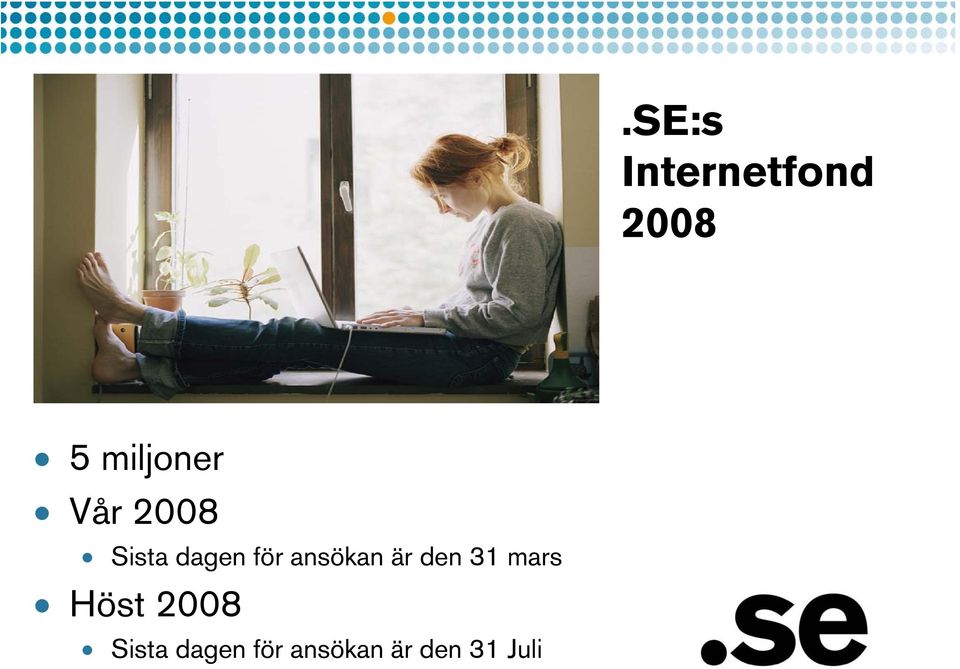 .SE:s Internetfond 2008

- 5 miljoner
- Vår 2008
  - Sista dagen för ansökan är den 31 mars
- Höst 2008
  - Sista dagen för ansökan är den 31 Juli

.se